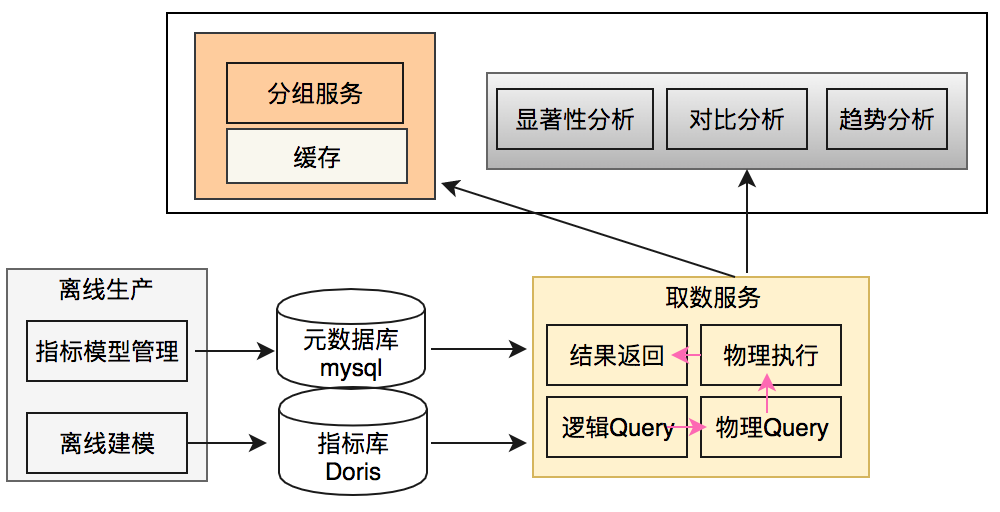 分组服务

缓存

显著性分析

对比分析

趋势分析

离线生产

指标模型管理

离线建模

元数据库
mysql

指标库
Doris

取数服务

结果返回

物理执行

逻辑Query

物理Query